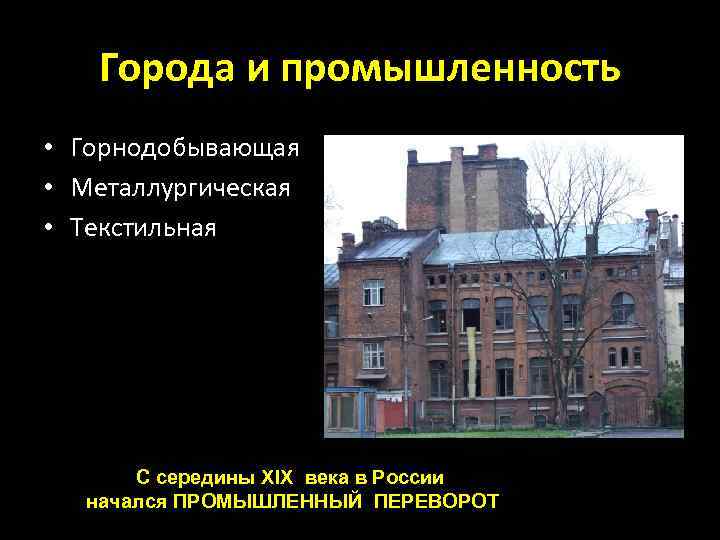 Города и промышленность

• Горнодобывающая
• Металлургическая
• Текстильная

С середины XIX века в России начался ПРОМЫШЛЕННЫЙ ПЕРЕВОРОТ